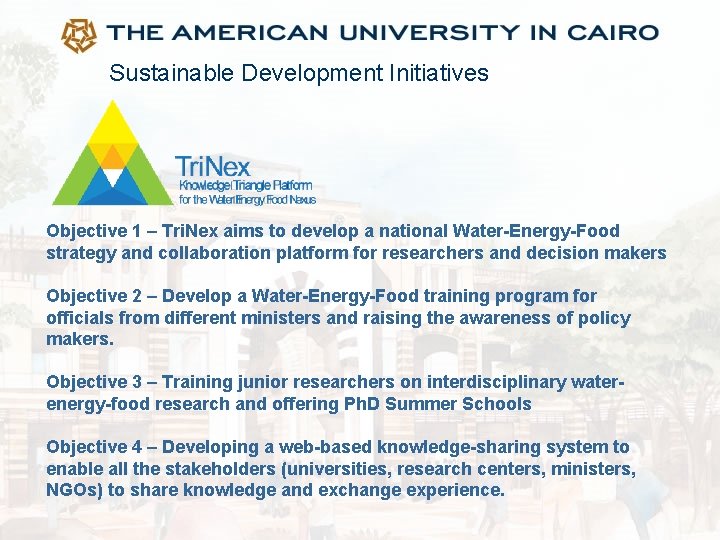 THE AMERICAN UNIVERSITY IN CAIRO

Sustainable Development Initiatives

TriNex
Knowledge Triangle Platform
for the Water Energy Food Nexus

Objective 1 – TriNex aims to develop a national Water-Energy-Food strategy and collaboration platform for researchers and decision makers

Objective 2 – Develop a Water-Energy-Food training program for officials from different ministers and raising the awareness of policy makers.

Objective 3 – Training junior researchers on interdisciplinary water-energy-food research and offering PhD Summer Schools

Objective 4 – Developing a web-based knowledge-sharing system to enable all the stakeholders (universities, research centers, ministers, NGOs) to share knowledge and exchange experience.